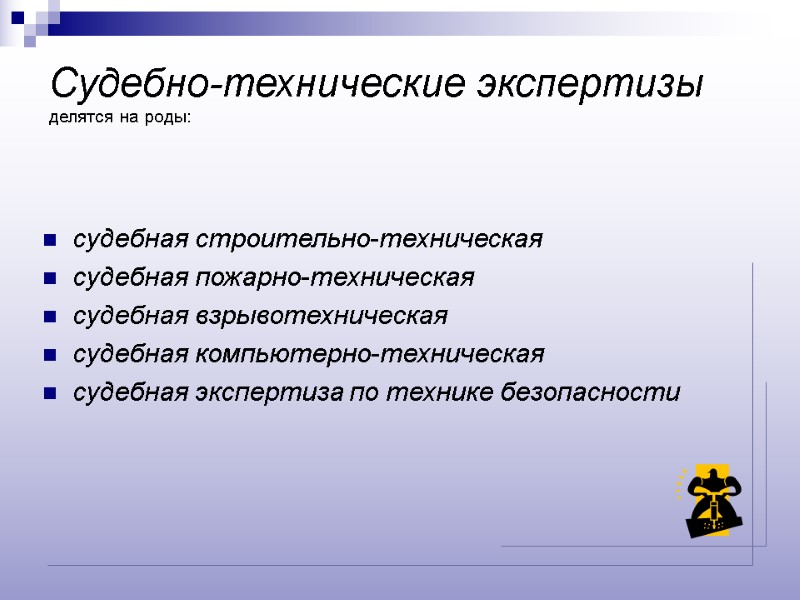 Судебно-технические экспертизы
делятся на роды:

- судебная строительно-техническая
- судебная пожарно-техническая
- судебная взрывотехническая
- судебная компьютерно-техническая
- судебная экспертиза по технике безопасности